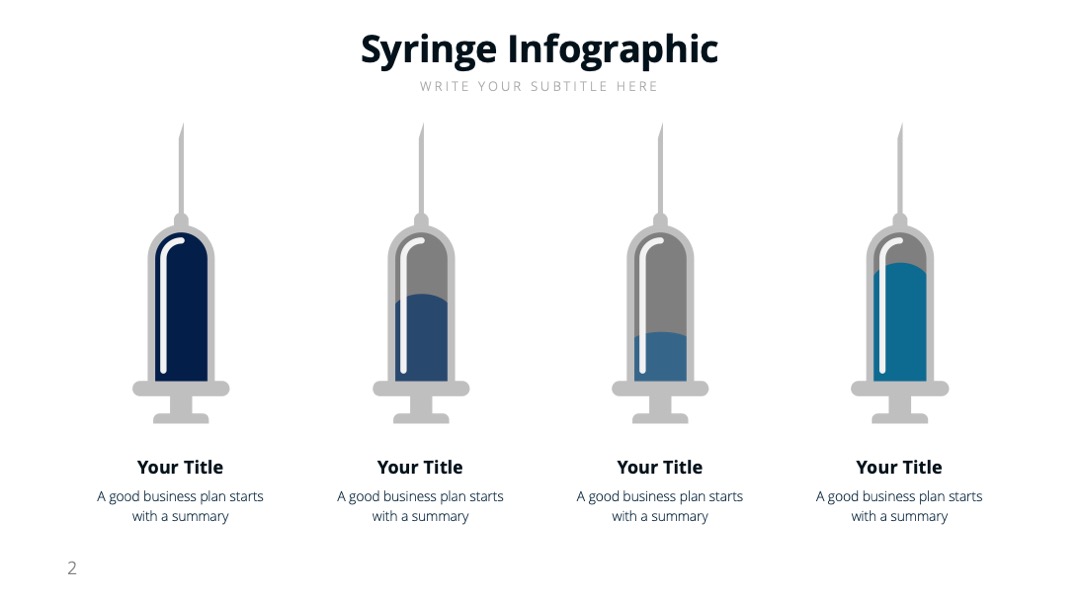 Syringe Infographic

WRITE YOUR SUBTITLE HERE

Your Title

A good business plan starts with a summary

Your Title

A good business plan starts with a summary

Your Title

A good business plan starts with a summary

Your Title

A good business plan starts with a summary

2